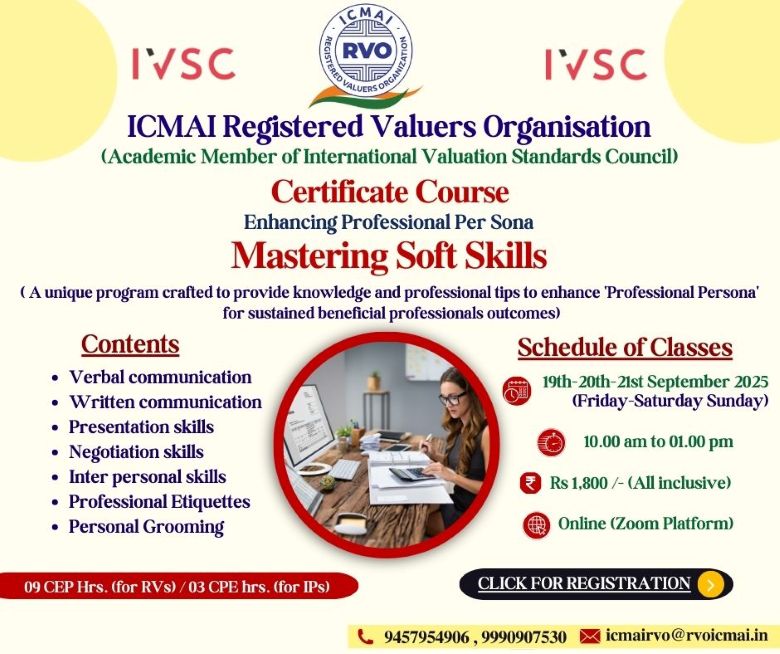 IVSC

ICMAI
RVO
REGISTERED VALUERS ORGANIZATION

IVSC

ICMAI Registered Valuers Organisation
(Academic Member of International Valuation Standards Council)

Certificate Course
Enhancing Professional Per Sona
Mastering Soft Skills
( A unique program crafted to provide knowledge and professional tips to enhance 'Professional Persona' for sustained beneficial professionals outcomes)

Contents
- Verbal communication
- Written communication
- Presentation skills
- Negotiation skills
- Inter personal skills
- Professional Etiquettes
- Personal Grooming

Schedule of Classes
19th-20th-21st September 2025 (Friday-Saturday Sunday)
10.00 am to 01.00 pm
Rs 1,800 /- (All inclusive)
Online (Zoom Platform)

09 CEP Hrs. (for RVs) / 03 CPE hrs. (for IPs)

CLICK FOR REGISTRATION

9457954906 , 9990907530 icmairvo@rvoicmai.in